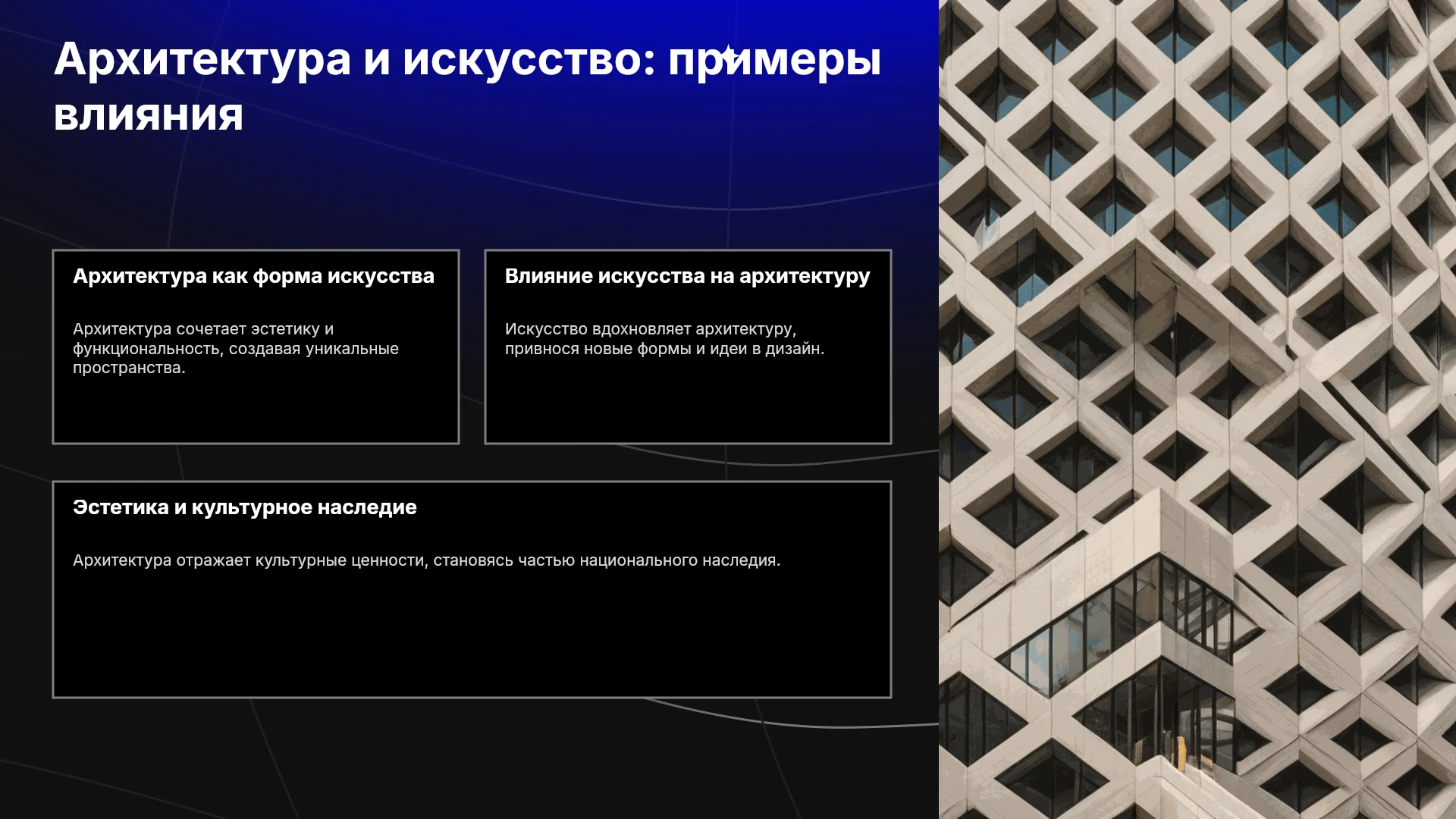 Архитектура и искусство: примеры влияния

Архитектура как форма искусства

Архитектура сочетает эстетику и функциональность, создавая уникальные пространства.

Влияние искусства на архитектуру

Искусство вдохновляет архитектуру, привнося новые формы и идеи в дизайн.

Эстетика и культурное наследие

Архитектура отражает культурные ценности, становясь частью национального наследия.